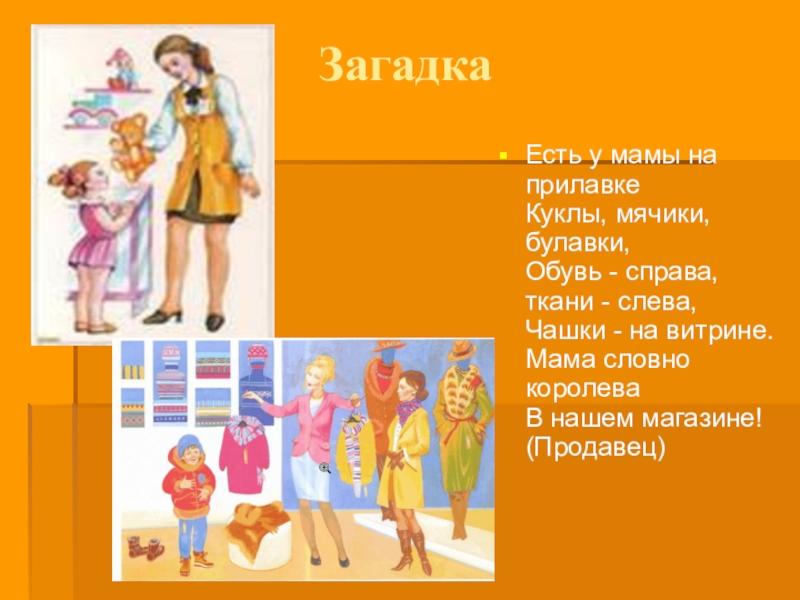 Загадка

Есть у мамы на прилавке
Куклы, мячики, булавки,
Обувь - справа, ткани - слева,
Чашки - на витрине.
Мама словно королева
В нашем магазине!
(Продавец)